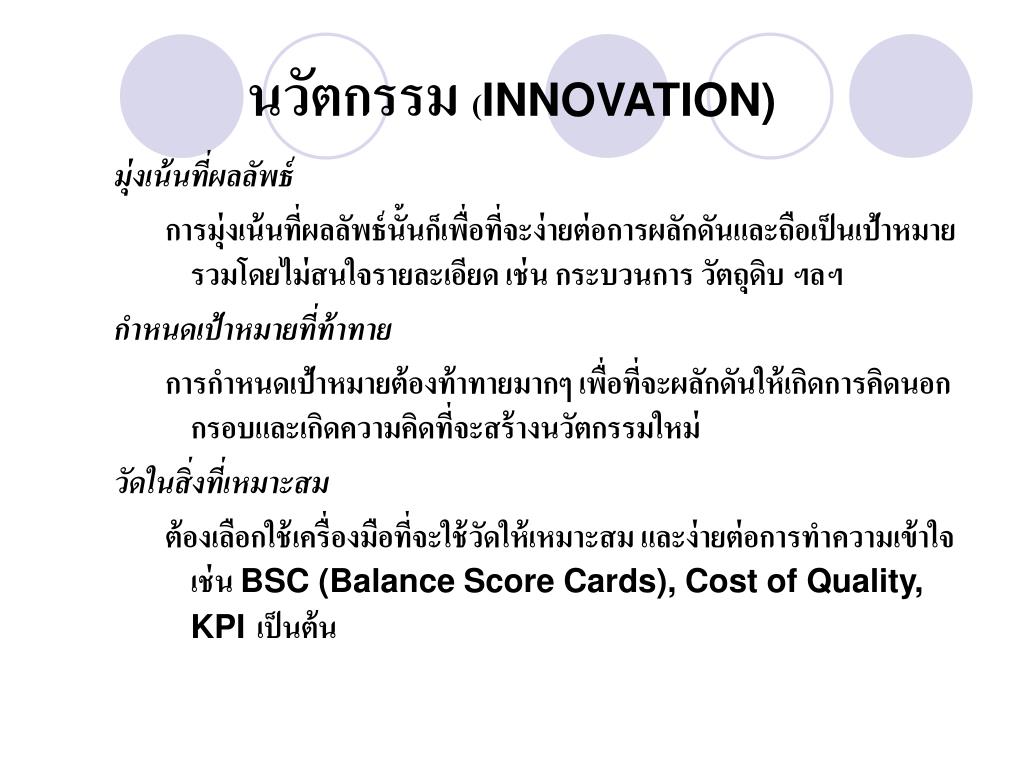 นวัตกรรม (INNOVATION)

มุ่งเน้นที่ผลลัพธ์

การมุ่งเน้นที่ผลลัพธ์นั้นก็เพื่อที่จะง่ายต่อการผลักดันและถือเป็นเป้าหมายรวมโดยไม่สนใจรายละเอียด เช่น กระบวนการ วัตถุดิบ ฯลฯ

กำหนดเป้าหมายที่ท้าทาย

การกำหนดเป้าหมายต้องท้าทายมากๆ เพื่อที่จะผลักดันให้เกิดการคิดนอกกรอบและเกิดความคิดที่จะสร้างนวัตกรรมใหม่

วัดในสิ่งที่เหมาะสม

ต้องเลือกใช้เครื่องมือที่จะใช้วัดให้เหมาะสม และง่ายต่อการทำความเข้าใจ เช่น BSC (Balance Score Cards), Cost of Quality, KPI เป็นต้น